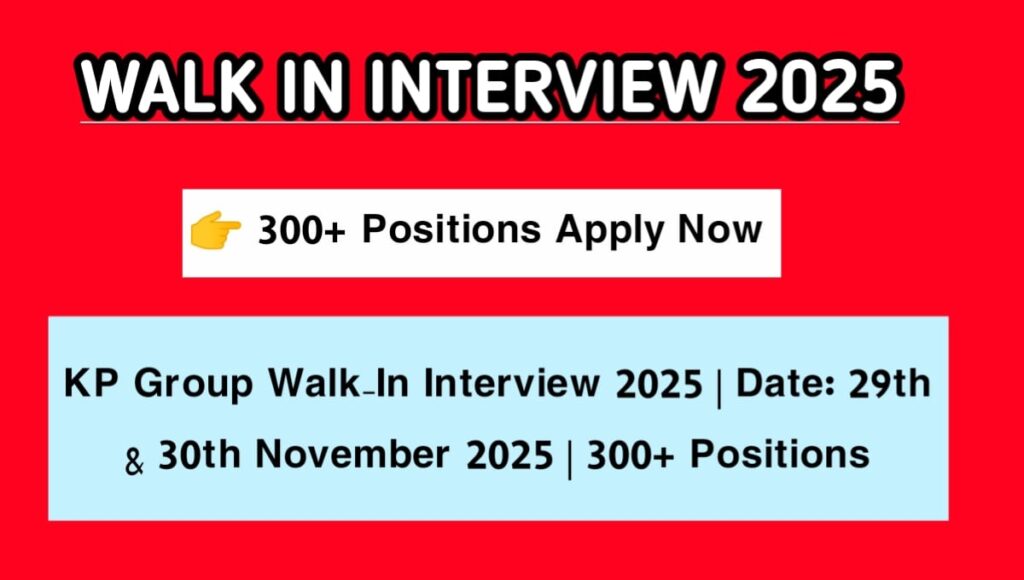 WALK IN INTERVIEW 2025

👉 300+ Positions Apply Now

KP Group Walk-In Interview 2025 | Date: 29th & 30th November 2025 | 300+ Positions